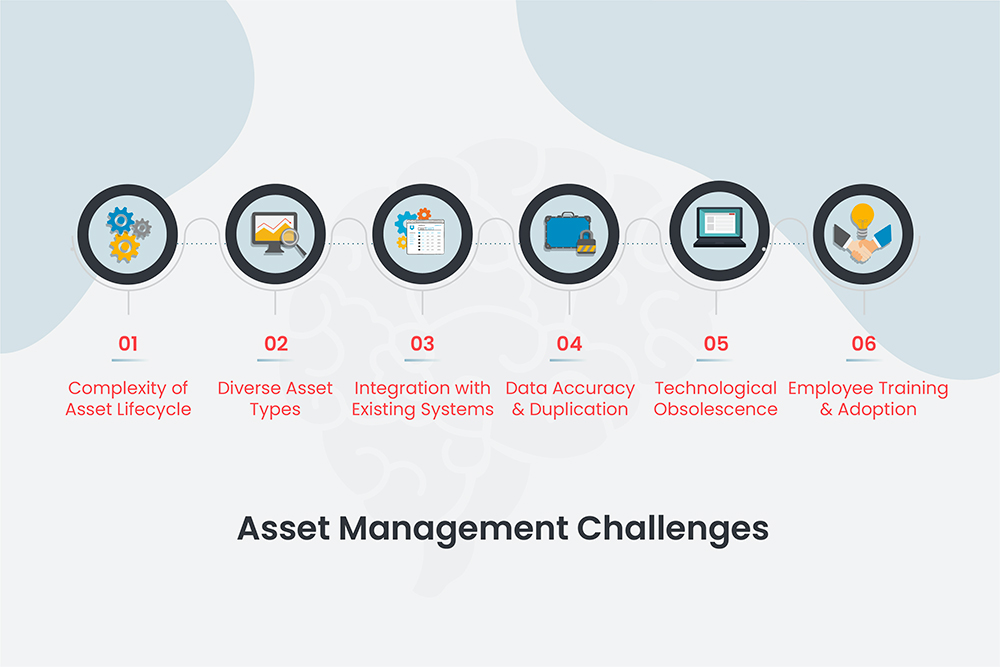 01
Complexity of Asset Lifecycle

02
Diverse Asset Types

03
Integration with Existing Systems

04
Data Accuracy & Duplication

05
Technological Obsolescence

06
Employee Training & Adoption

Asset Management Challenges